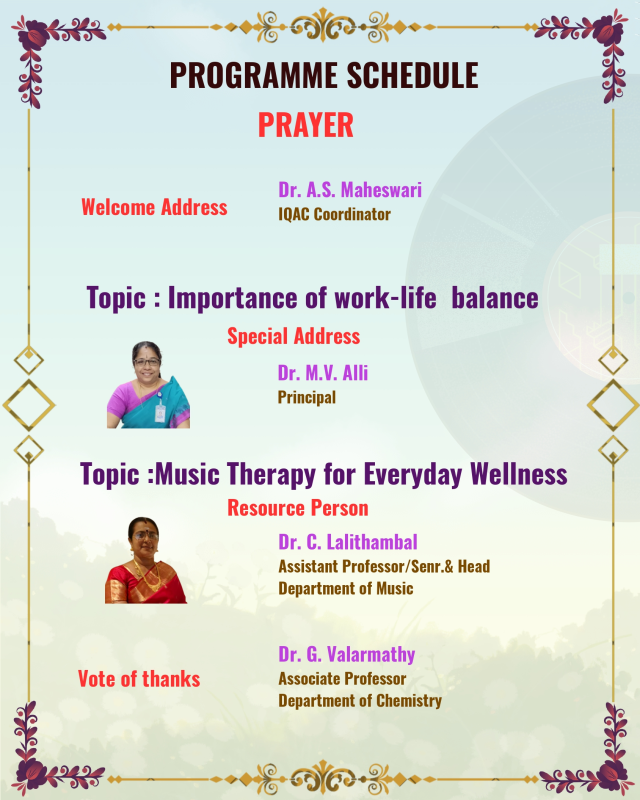 PROGRAMME SCHEDULE

PRAYER

Welcome Address

Dr. A.S. Maheswari
IQAC Coordinator

Topic : Importance of work-life balance

Special Address

Dr. M.V. Alli
Principal

Topic :Music Therapy for Everyday Wellness

Resource Person

Dr. C. Lalithambal
Assistant Professor/Senr.& Head
Department of Music

Vote of thanks

Dr. G. Valarmathy
Associate Professor
Department of Chemistry